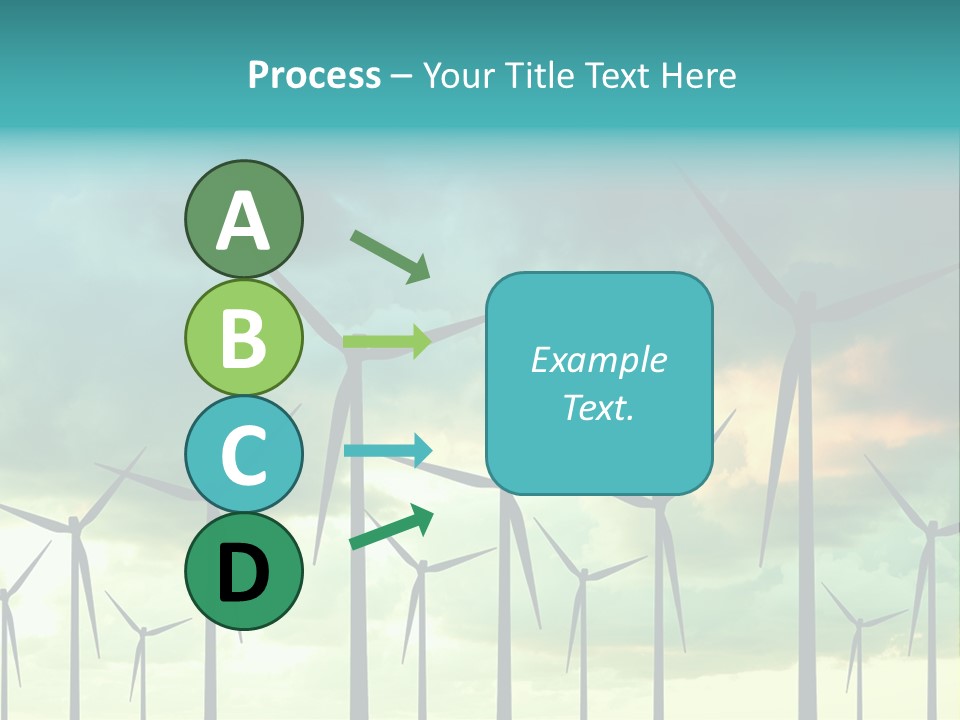 Process – Your Title Text Here

A

B

C

D

Example Text.